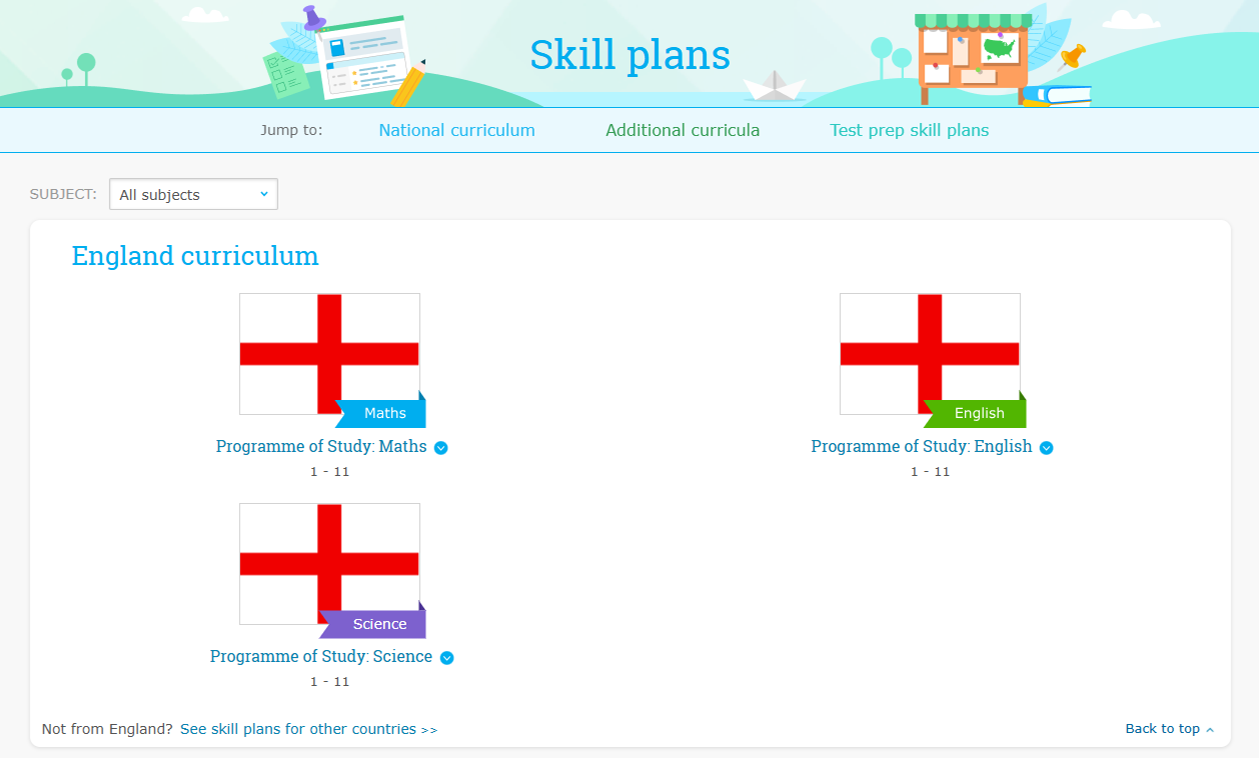 Skill plans

Jump to: National curriculum Additional curricula Test prep skill plans

SUBJECT: All subjects

England curriculum

Maths
Programme of Study: Maths
1 - 11

English
Programme of Study: English
1 - 11

Science
Programme of Study: Science
1 - 11

Not from England? See skill plans for other countries >>

Back to top